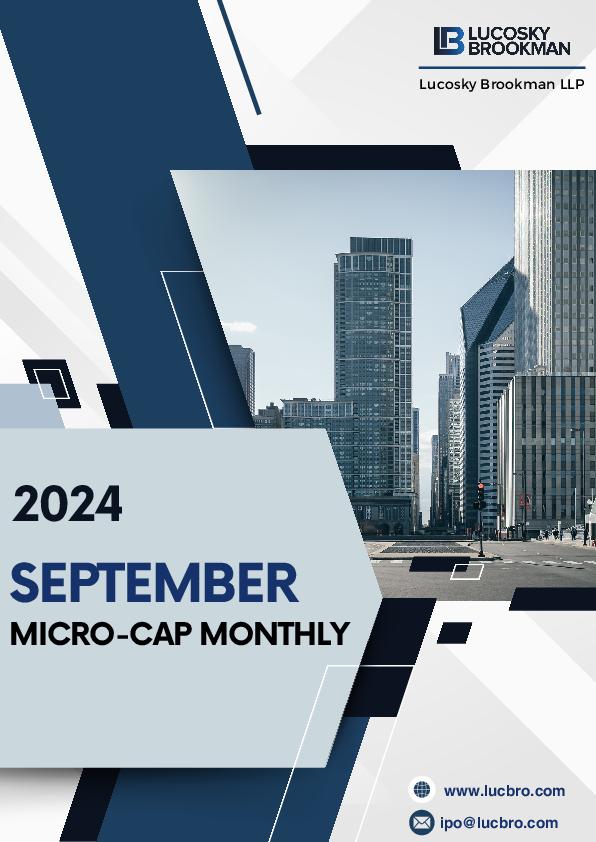 LB LUCOSKY BROOKMAN

Lucosky Brookman LLP

2024

SEPTEMBER

MICRO-CAP MONTHLY

www.lucbro.com

ipo@lucbro.com